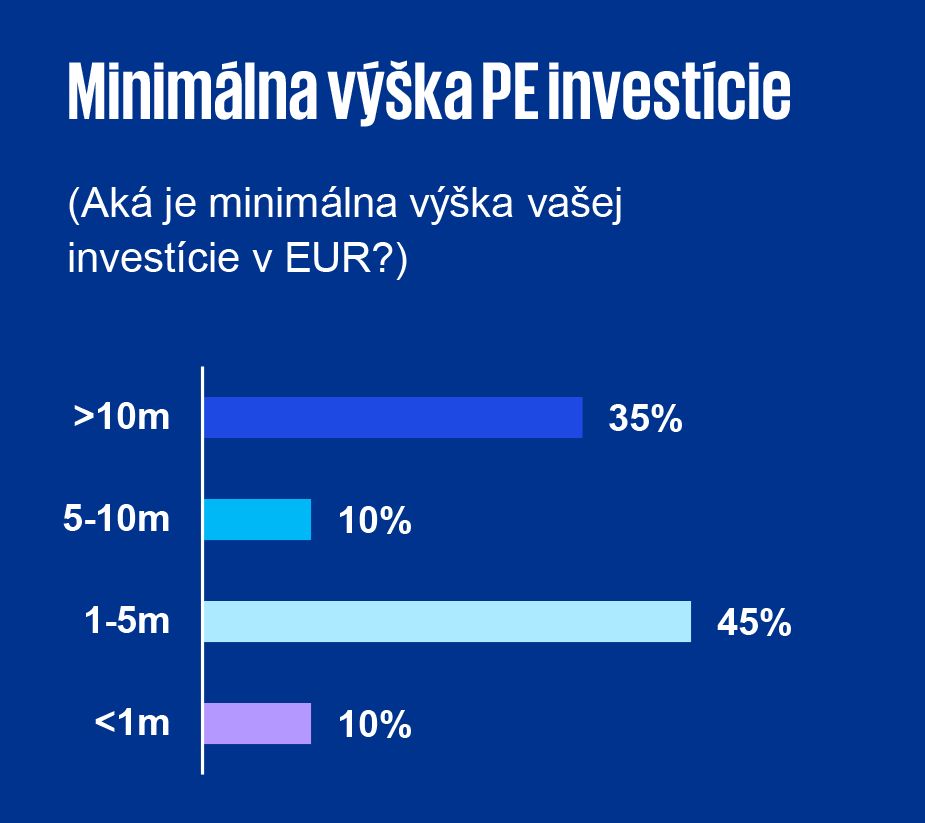 Minimálna výška PE investície

(Aká je minimálna výška vašej investície v EUR?)

>10m 35%

5-10m 10%

1-5m 45%

<1m 10%